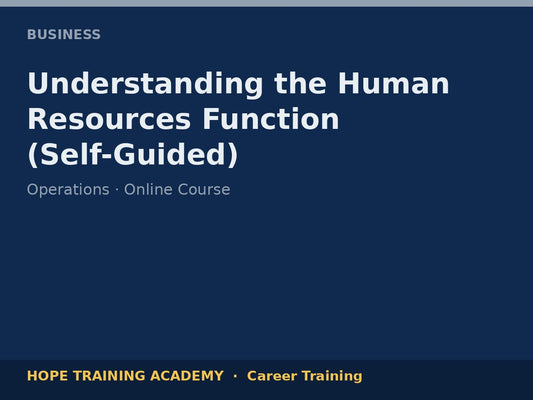 BUSINESS

Understanding the Human Resources Function (Self-Guided)

Operations · Online Course

HOPE TRAINING ACADEMY · Career Training